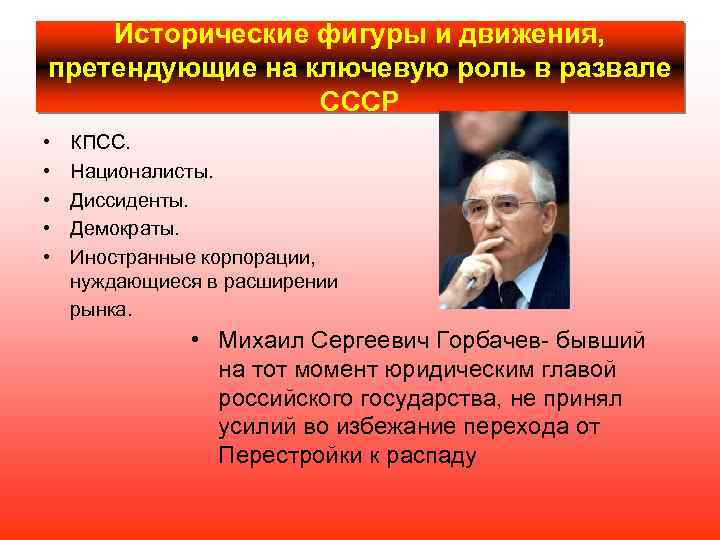 Исторические фигуры и движения, претендующие на ключевую роль в развале СССР

• КПСС.
• Националисты.
• Диссиденты.
• Демократы.
• Иностранные корпорации, нуждающиеся в расширении рынка.

• Михаил Сергеевич Горбачев- бывший на тот момент юридическим главой российского государства, не принял усилий во избежание перехода от Перестройки к распаду